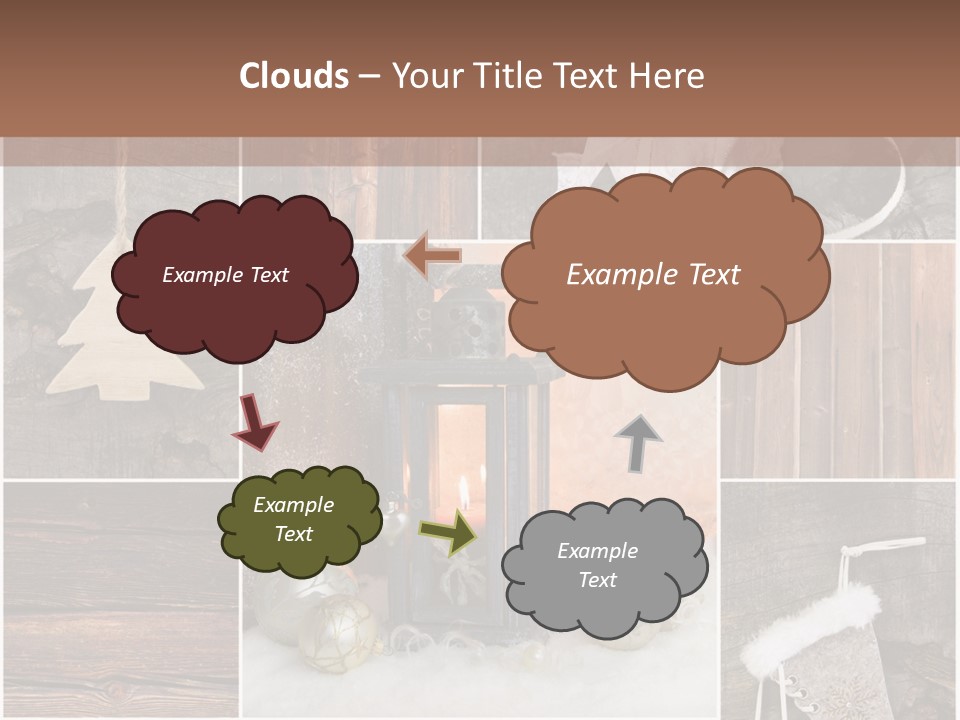 Clouds – Your Title Text Here

Example Text

Example Text

Example Text

Example Text